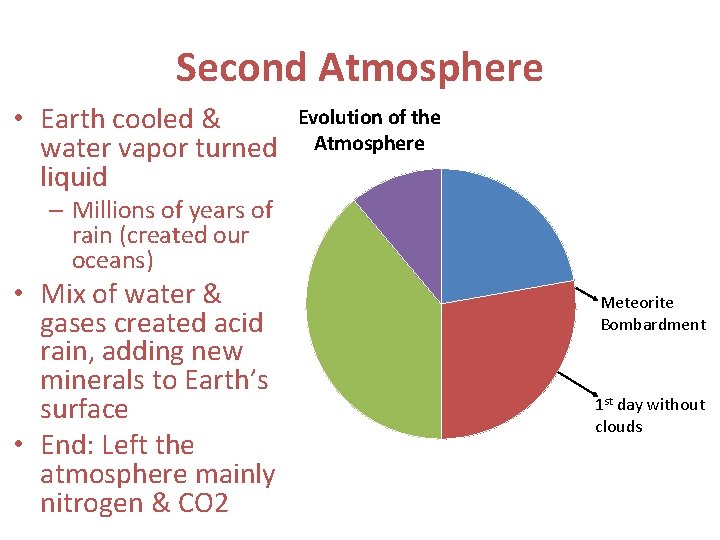 Second Atmosphere

• Earth cooled & water vapor turned liquid
– Millions of years of rain (created our oceans)
• Mix of water & gases created acid rain, adding new minerals to Earth's surface
• End: Left the atmosphere mainly nitrogen & CO2

Evolution of the Atmosphere

Meteorite Bombardment

1$^{st}$ day without clouds